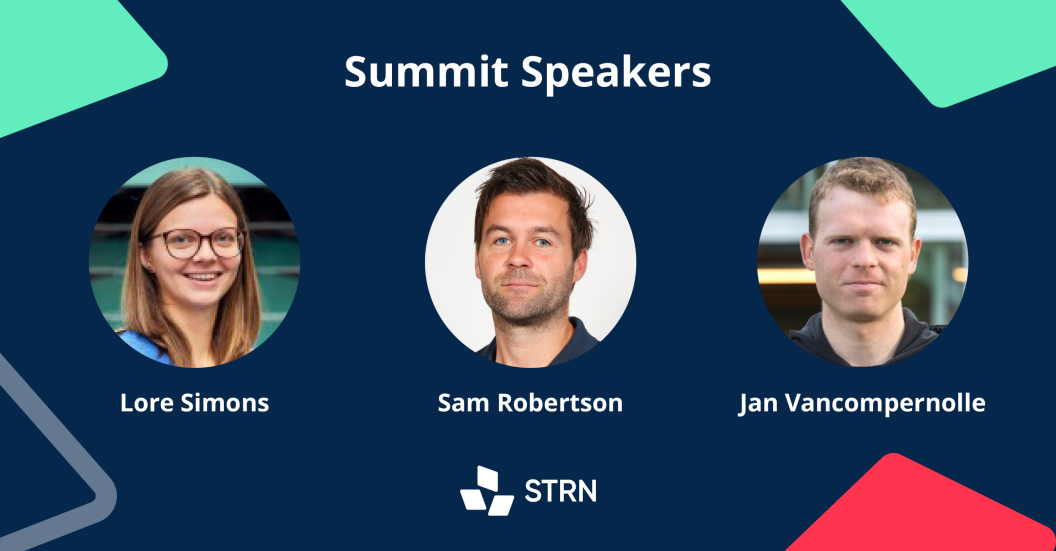 Summit Speakers

Lore Simons

Sam Robertson

Jan Vancompernolle

STRN